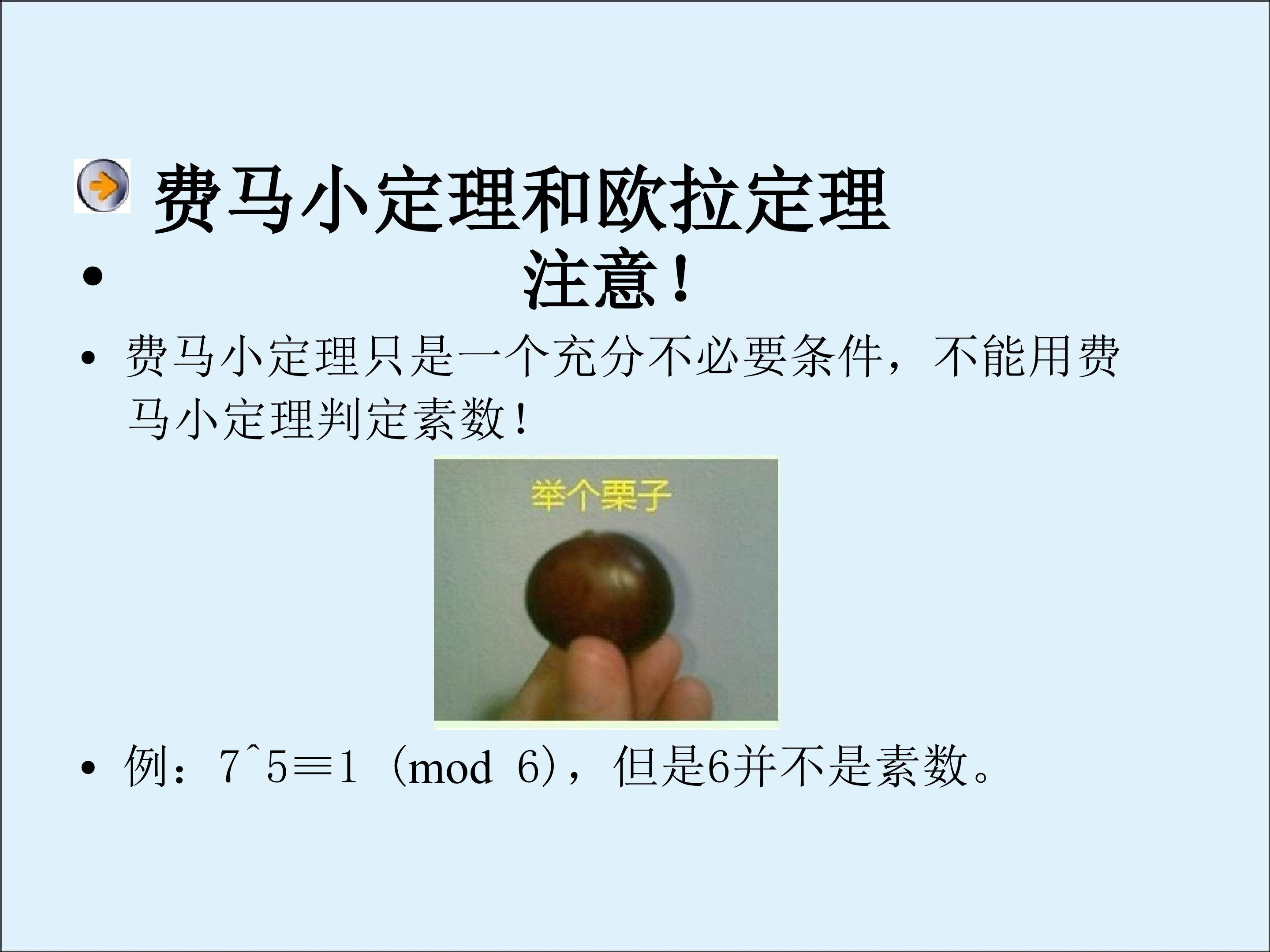 费马小定理和欧拉定理

• 注意！

• 费马小定理只是一个充分不必要条件，不能用费马小定理判定素数！

举个栗子

• 例：7^5≡1（mod 6），但是6并不是素数。